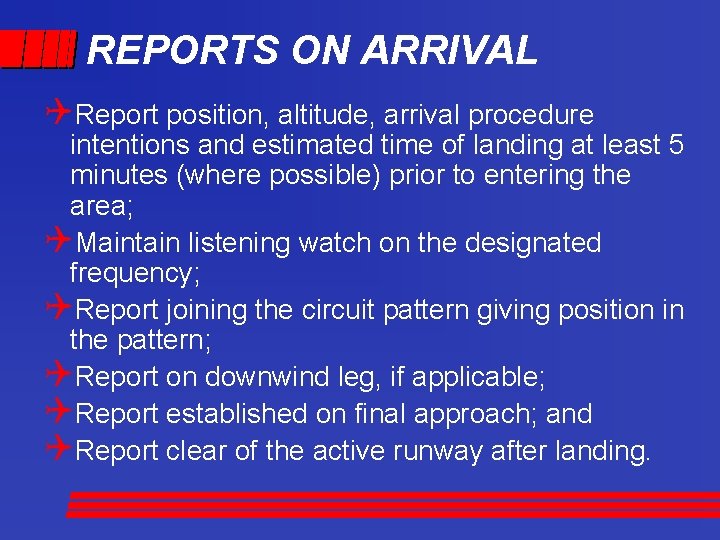 REPORTS ON ARRIVAL

Report position, altitude, arrival procedure intentions and estimated time of landing at least 5 minutes (where possible) prior to entering the area;

Maintain listening watch on the designated frequency;

Report joining the circuit pattern giving position in the pattern;

Report on downwind leg, if applicable;

Report established on final approach; and

Report clear of the active runway after landing.